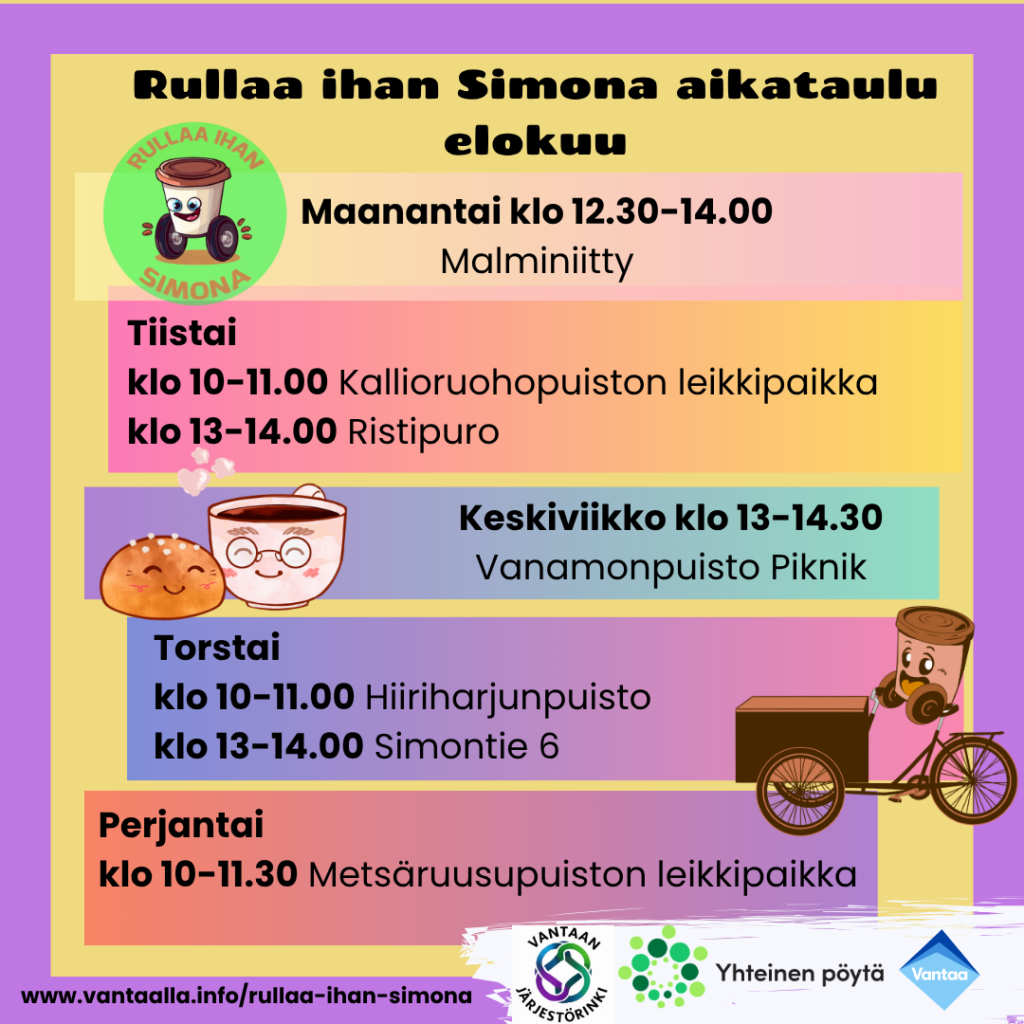 Rullaa ihan Simona aikataulu elokuu

RULLAA IHAN SIMONA

Maanantai klo 12.30-14.00
Malminiitty

Tiistai
klo 10-11.00 Kallioruohopuiston leikkipaikka
klo 13-14.00 Ristipuro

Keskiviikko klo 13-14.30
Vanamonpuisto Piknik

Torstai
klo 10-11.00 Hiiriharjunpuisto
klo 13-14.00 Simontie 6

Perjantai
klo 10-11.30 Metsäruusupuiston leikkipaikka

www.vantaalla.info/rullaa-ihan-simona

VANTAAN JÄRJESTÖRINKI

Yhteinen pöytä

Vantaa